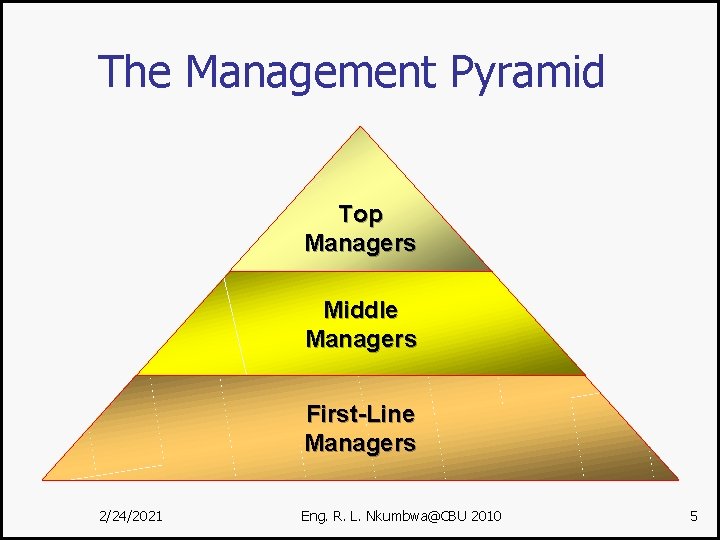 The Management Pyramid

Top Managers

Middle Managers

First-Line Managers

2/24/2021

Eng. R. L. Nkumbwa@CBU 2010

5